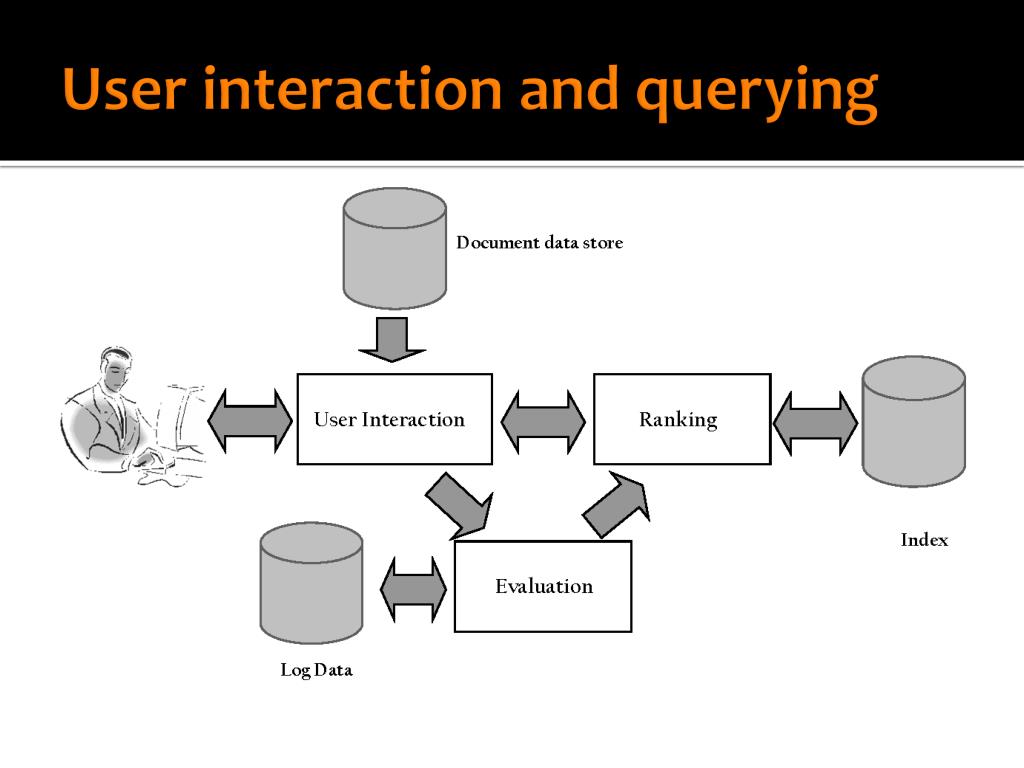 User interaction and querying

Document data store

User Interaction

Ranking

Index

Evaluation

Log Data